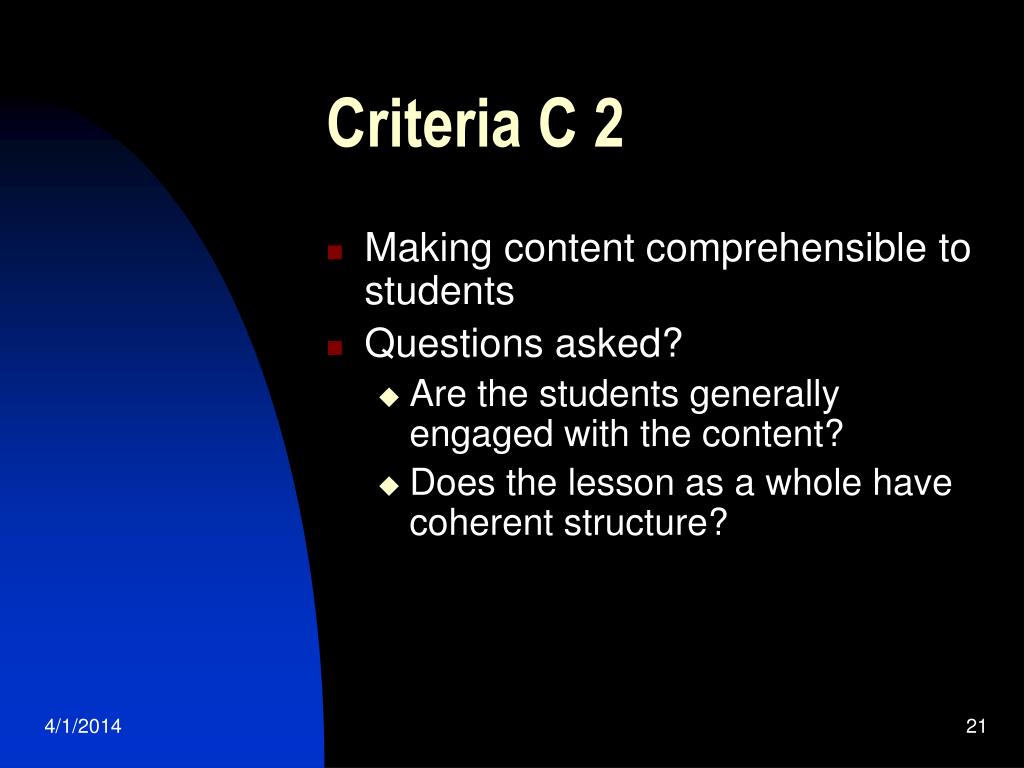 Criteria C 2

- Making content comprehensible to students
- Questions asked?
  - Are the students generally engaged with the content?
  - Does the lesson as a whole have coherent structure?

4/1/2014

21